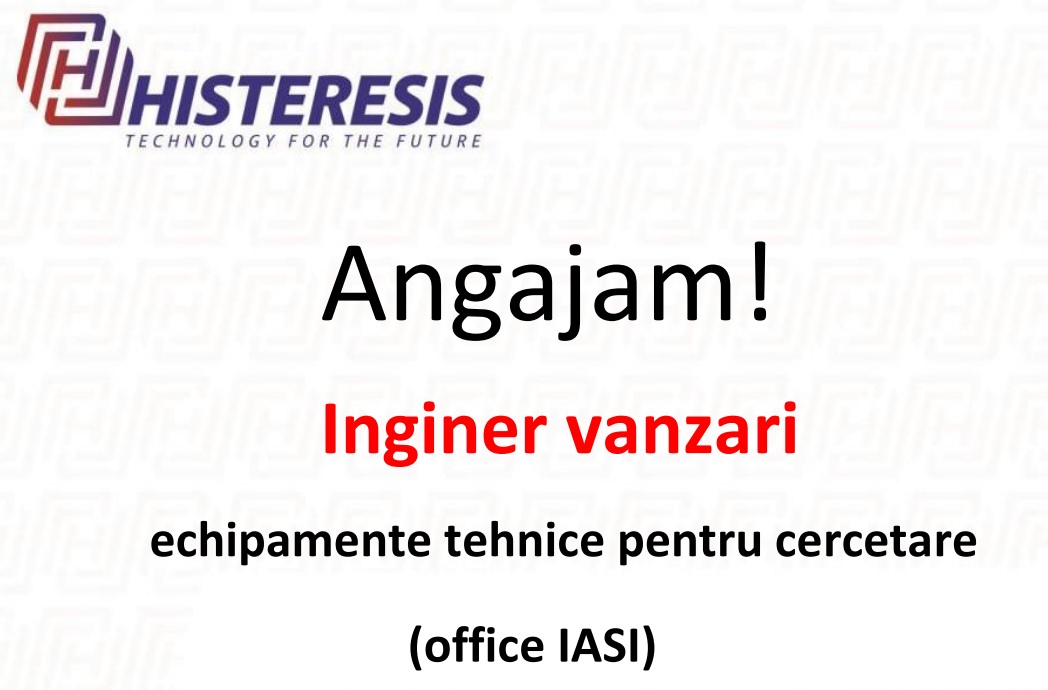 HISTERESIS
TECHNOLOGY FOR THE FUTURE

Angajam!

Inginer vanzari

echipamente tehnice pentru cercetare

(office IASI)